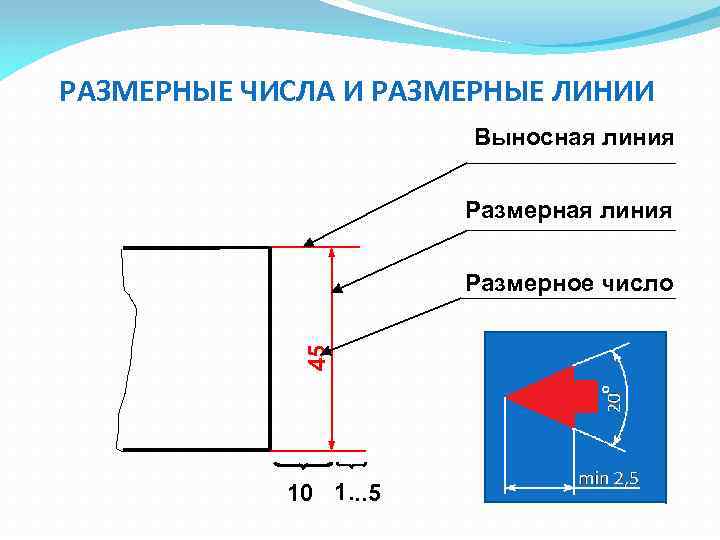 РАЗМЕРНЫЕ ЧИСЛА И РАЗМЕРНЫЕ ЛИНИИ

Выносная линия

Размерная линия

Размерное число

45

10

1...5

20°

min 2,5